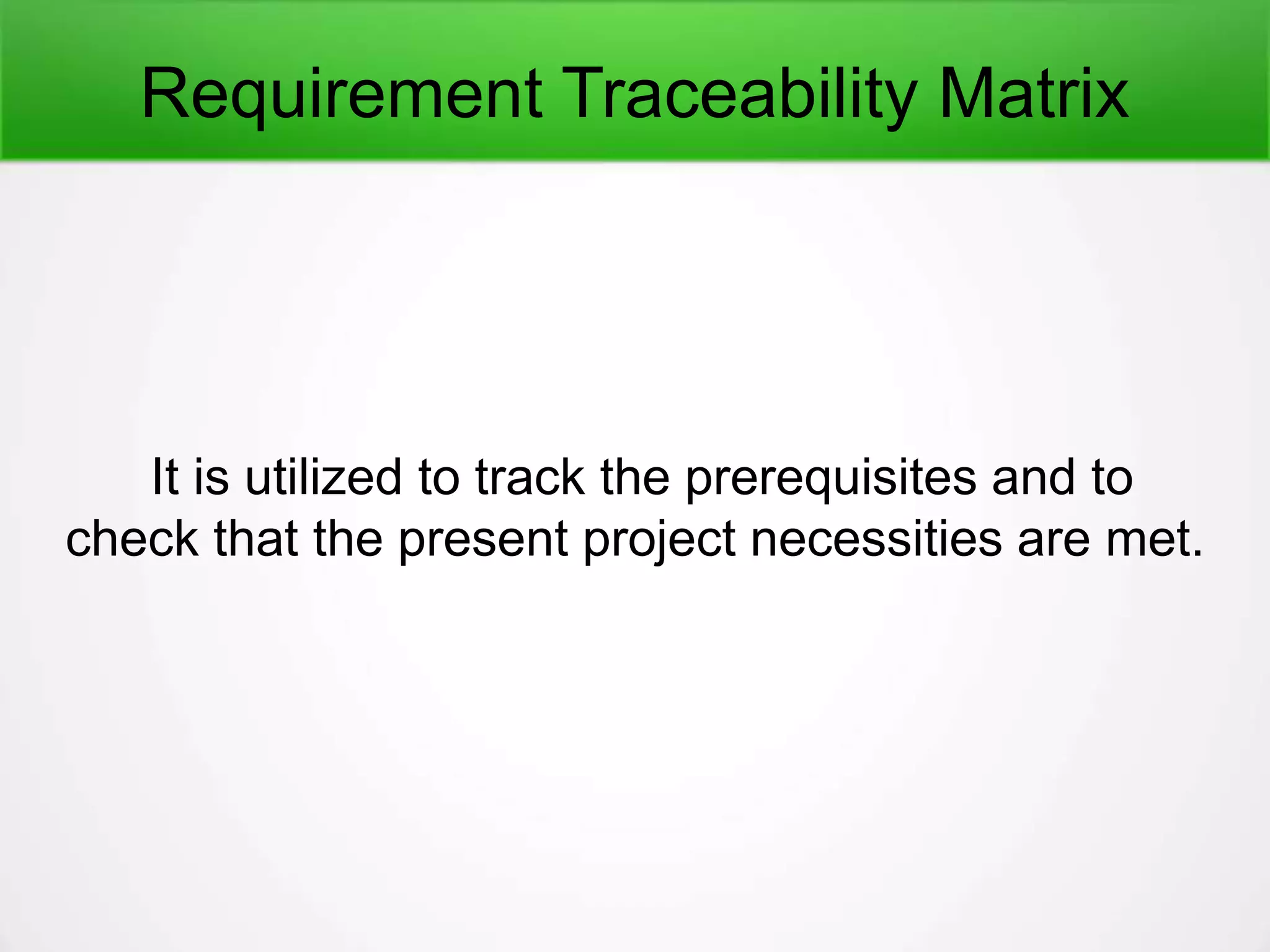 Requirement Traceability Matrix

It is utilized to track the prerequisites and to check that the present project necessities are met.